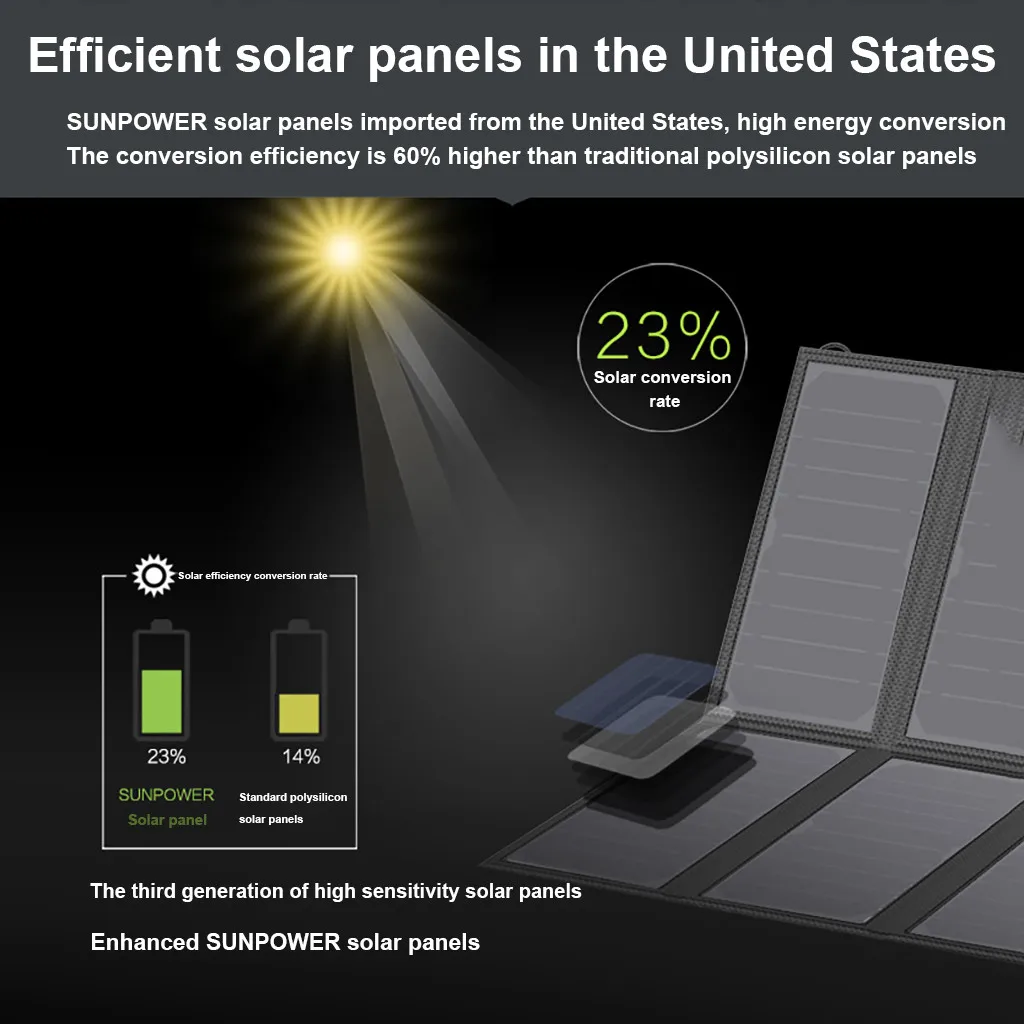 Efficient solar panels in the United States

SUNPOWER solar panels imported from the United States, high energy conversion
The conversion efficiency is 60% higher than traditional polysilicon solar panels

23%
Solar conversion rate

Solar efficiency conversion rate

23%
SUNPOWER
Solar panel

14%
Standard polysilicon solar panels

The third generation of high sensitivity solar panels

Enhanced SUNPOWER solar panels